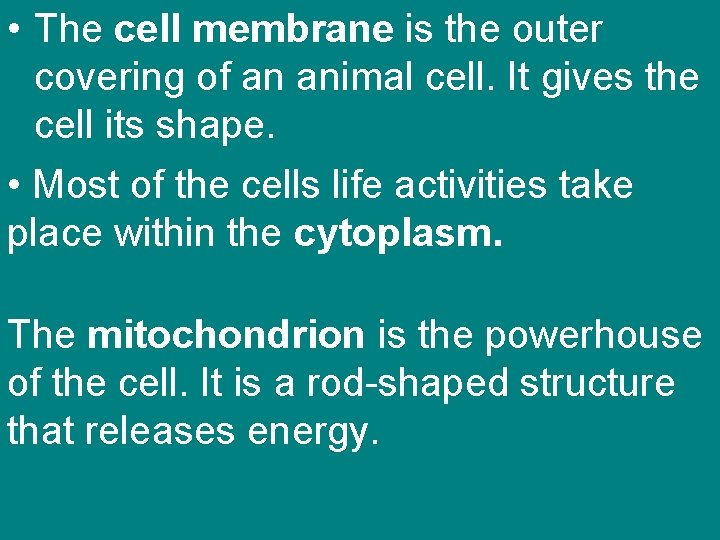 • The cell membrane is the outer covering of an animal cell. It gives the cell its shape.

• Most of the cells life activities take place within the cytoplasm.

The mitochondrion is the powerhouse of the cell. It is a rod-shaped structure that releases energy.